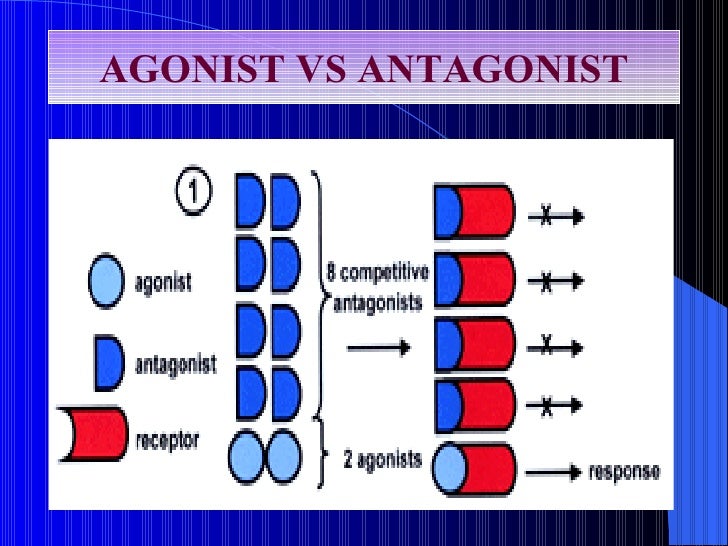 AGONIST VS ANTAGONIST

1

agonist

antagonist

receptor

8 competitive antagonists

2 agonists

X

X

X

X

response